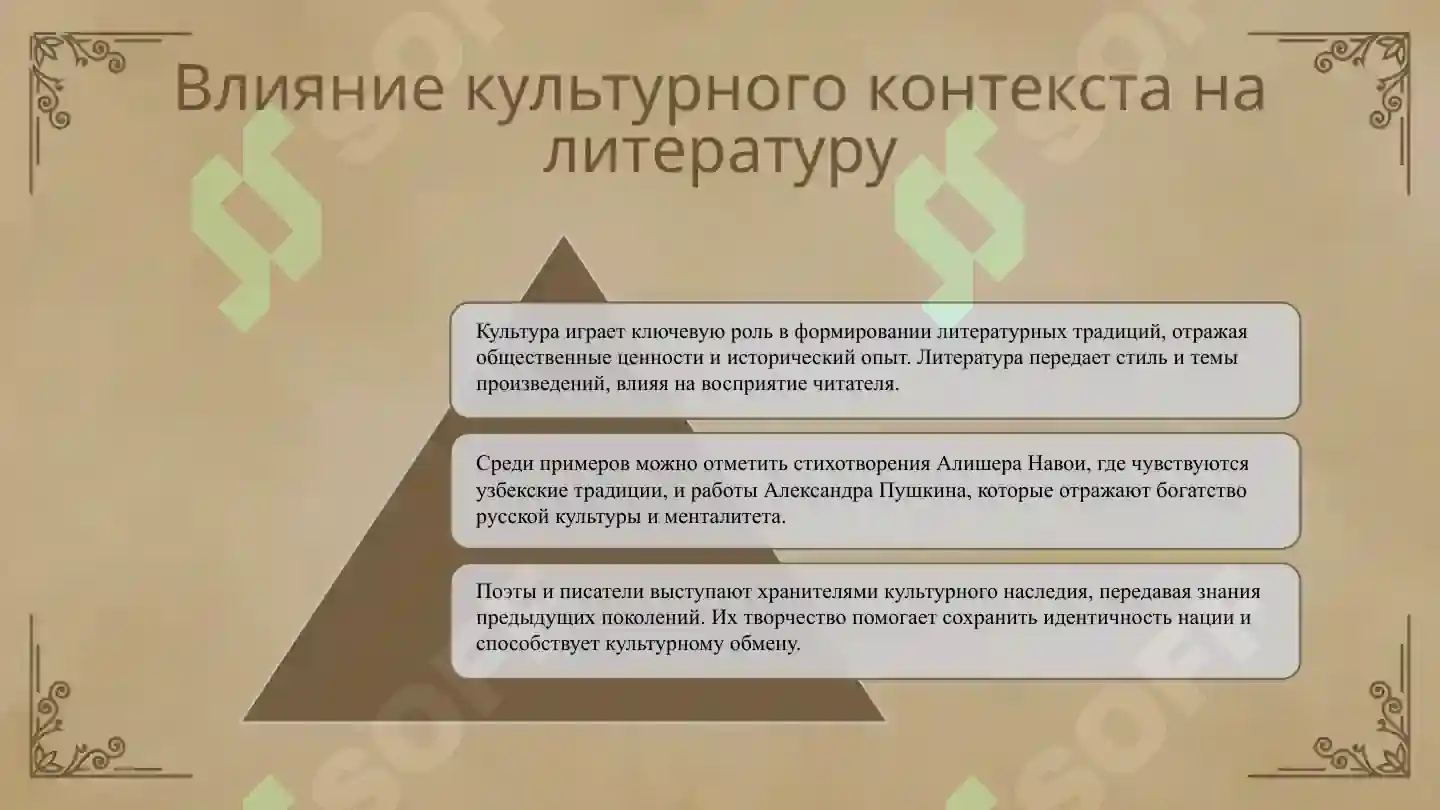 Влияние культурного контекста на литературу

Культура играет ключевую роль в формировании литературных традиций, отражая общественные ценности и исторический опыт. Литература передает стиль и темы произведений, влияя на восприятие читателя.

Среди примеров можно отметить стихотворения Алишера Навои, где чувствуются узбекские традиции, и работы Александра Пушкина, которые отражают богатство русской культуры и менталитета.

Поэты и писатели выступают хранителями культурного наследия, передавая знания предыдущих поколений. Их творчество помогает сохранить идентичность нации и способствует культурному обмену.